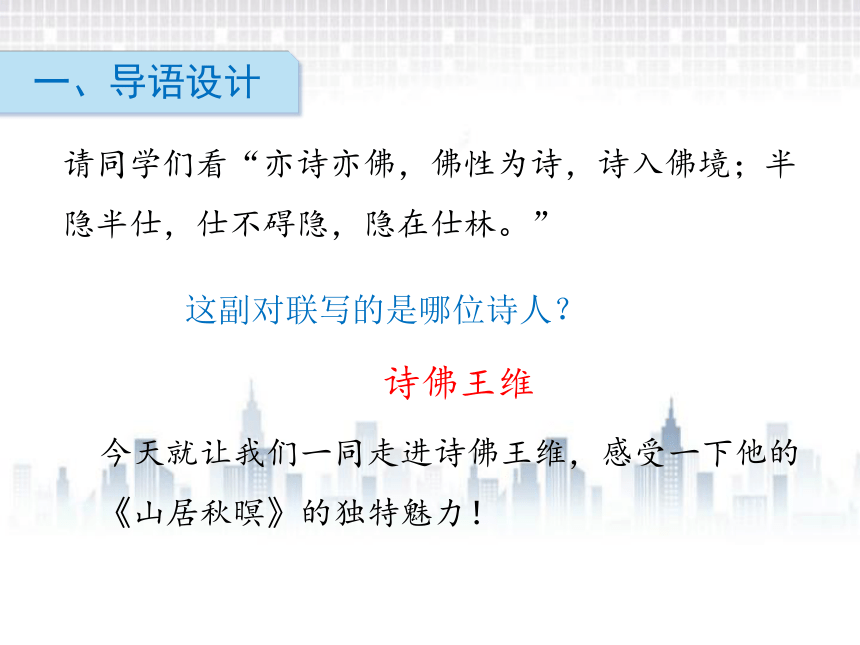 一、导语设计

请同学们看“亦诗亦佛，佛性为诗，诗入佛境；半隐半仕，仕不碍隐，隐在仕林。”

这副对联写的是哪位诗人？

诗佛王维

今天就让我们一同走进诗佛王维，感受一下他的《山居秋暝》的独特魅力！